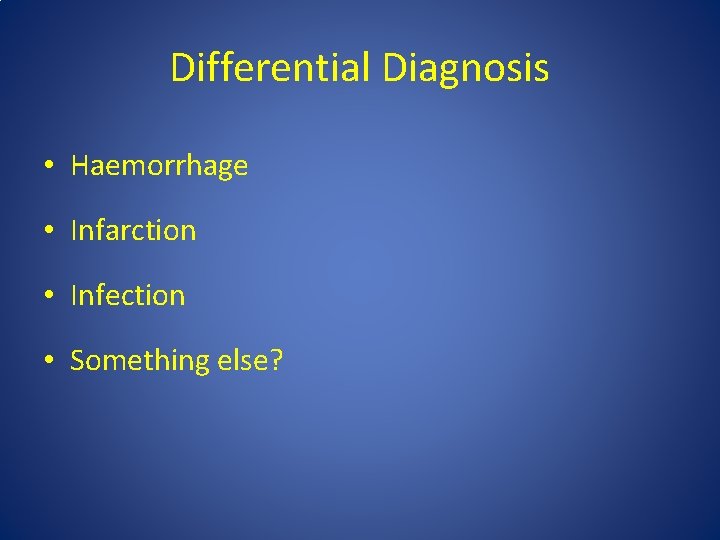 Differential Diagnosis

• Haemorrhage

• Infarction

• Infection

• Something else?